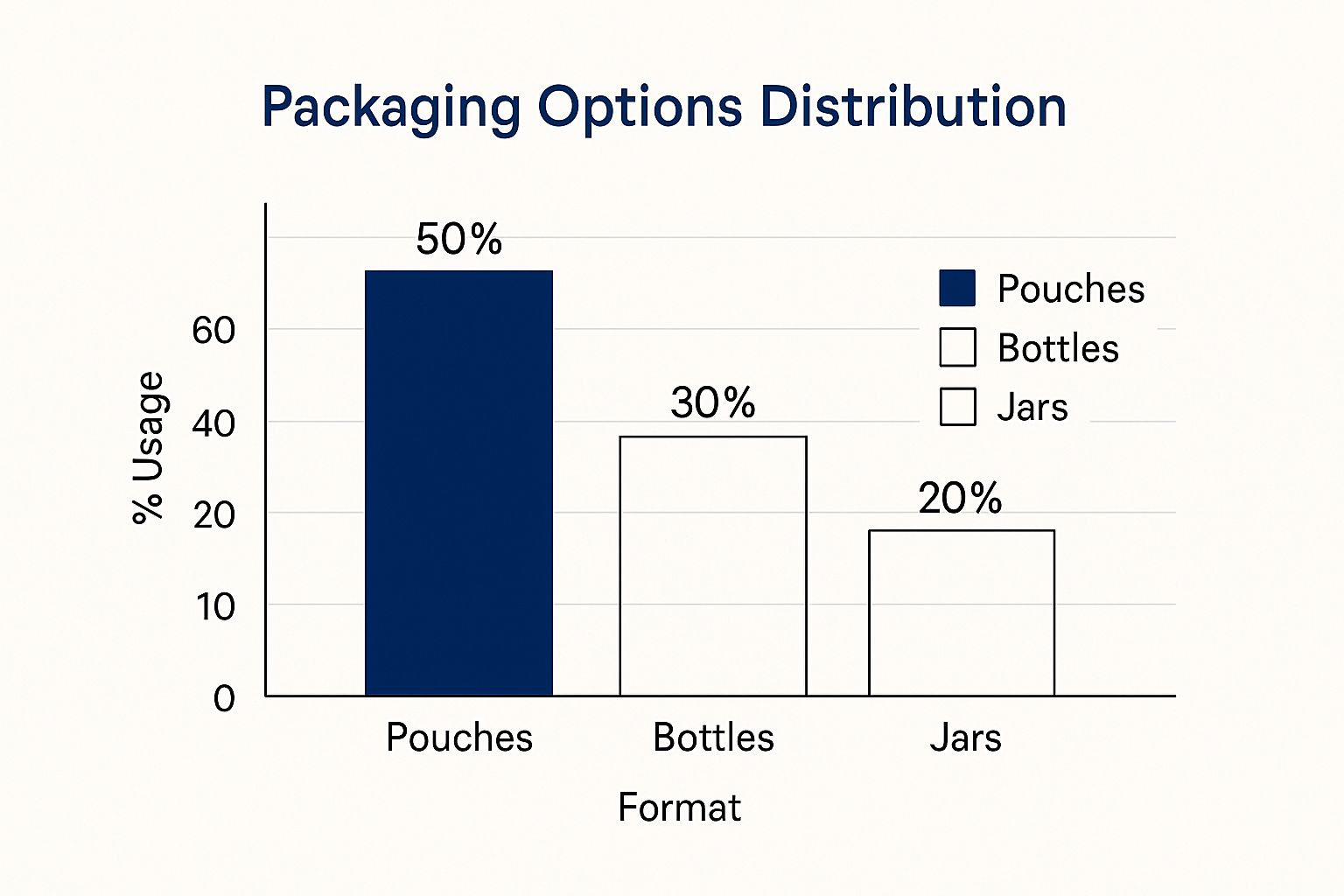 Packaging Options Distribution

% Usage

60
40
20
10
0

50%
30%
20%

Pouches
Bottles
Jars

Pouches
Bottles
Jars

Format